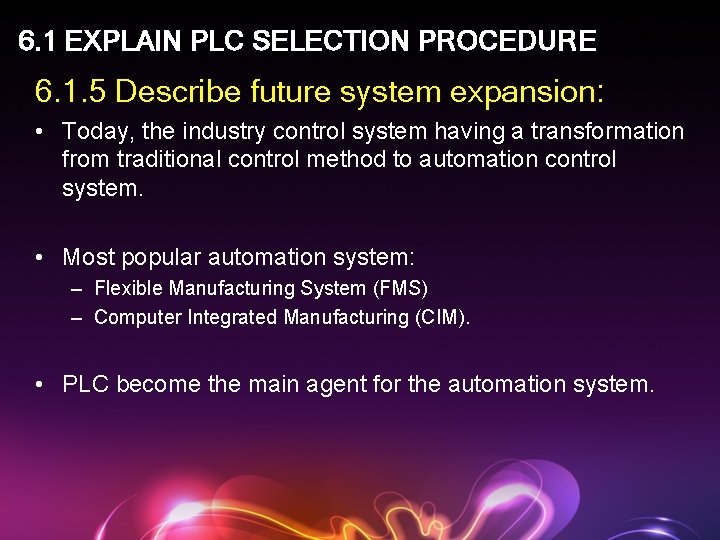 6.1 EXPLAIN PLC SELECTION PROCEDURE

6.1.5 Describe future system expansion:

• Today, the industry control system having a transformation from traditional control method to automation control system.

• Most popular automation system:
– Flexible Manufacturing System (FMS)
– Computer Integrated Manufacturing (CIM).

• PLC become the main agent for the automation system.